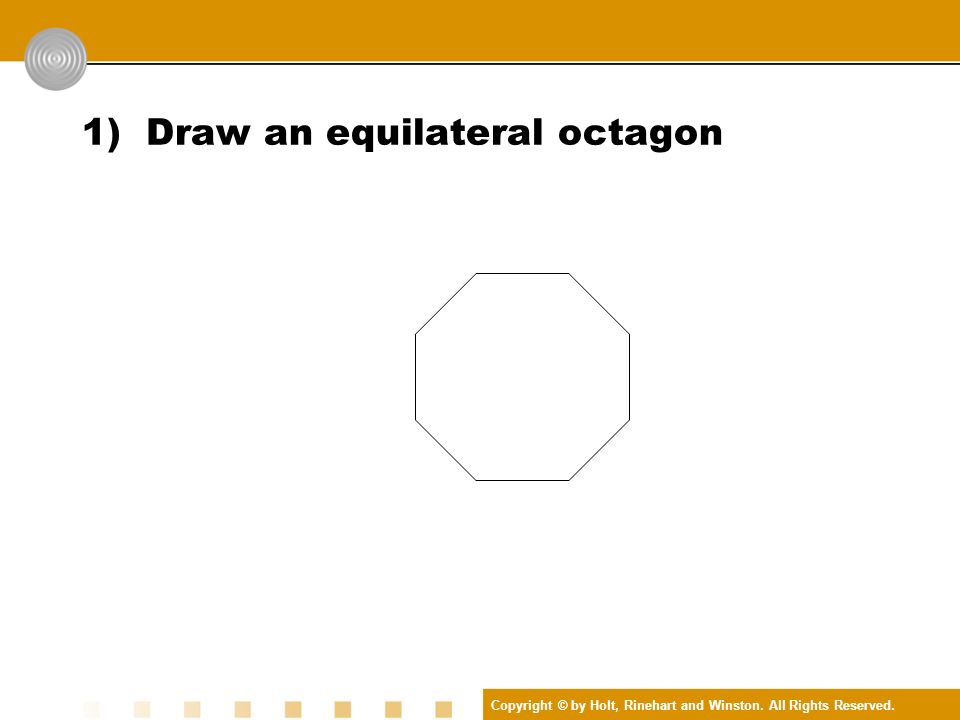 1) Draw an equilateral octagon

Copyright © by Holt, Rinehart and Winston. All Rights Reserved.